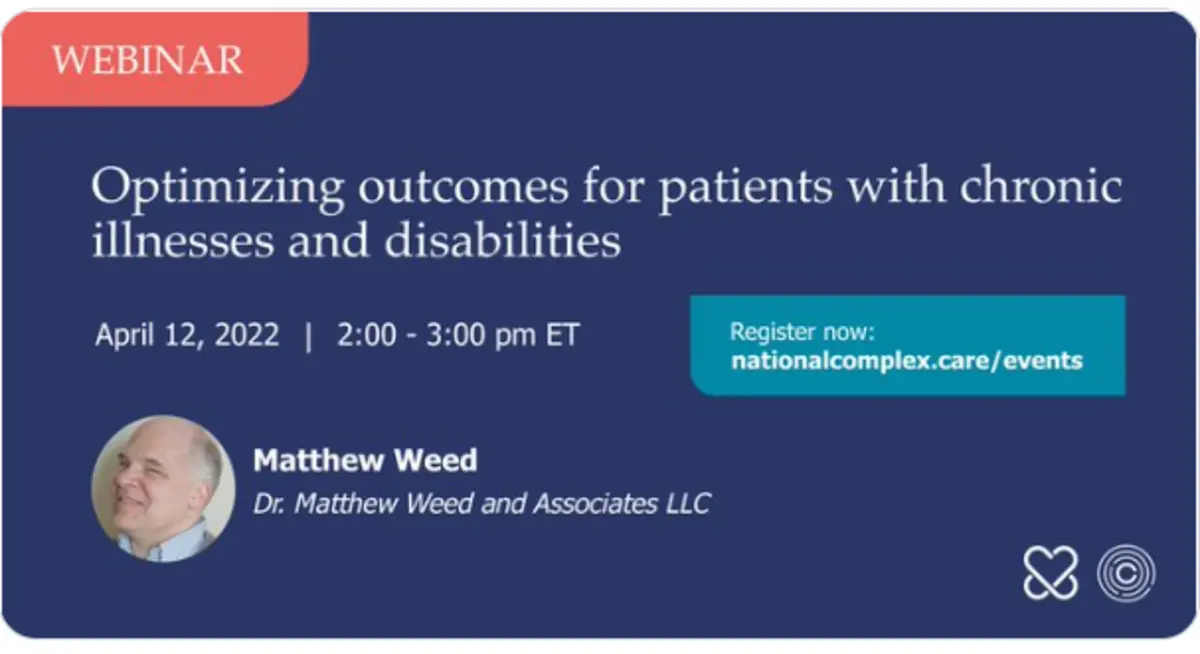 WEBINAR

Optimizing outcomes for patients with chronic illnesses and disabilities

April 12, 2022 | 2:00 - 3:00 pm ET

Register now:
nationalcomplex.care/events

Matthew Weed
Dr. Matthew Weed and Associates LLC